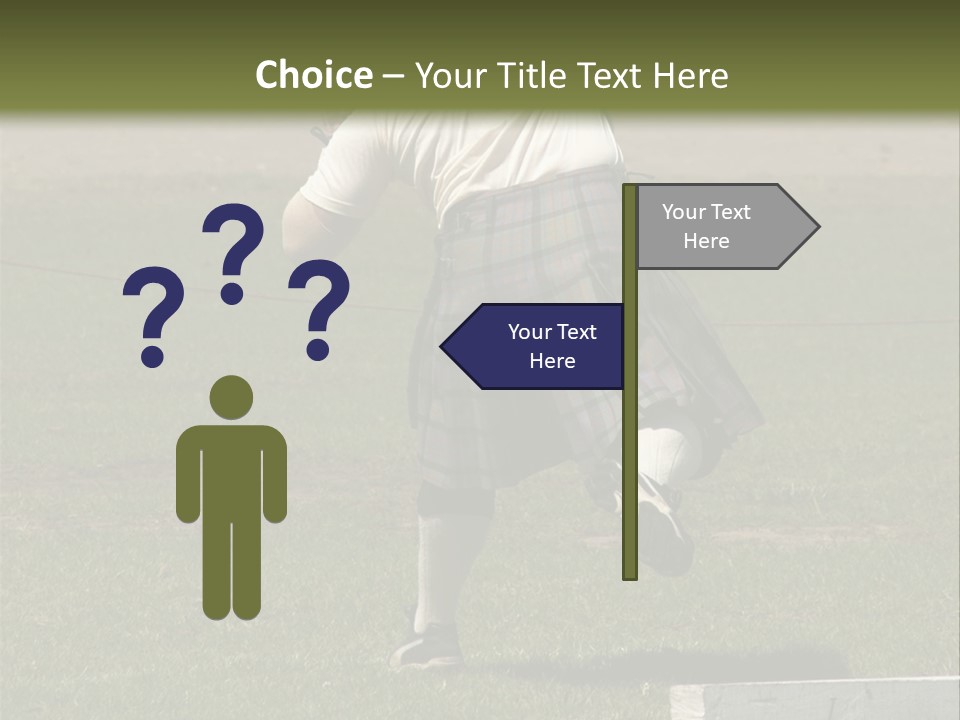 Choice – Your Title Text Here

?
?
?

Your Text Here

Your Text Here